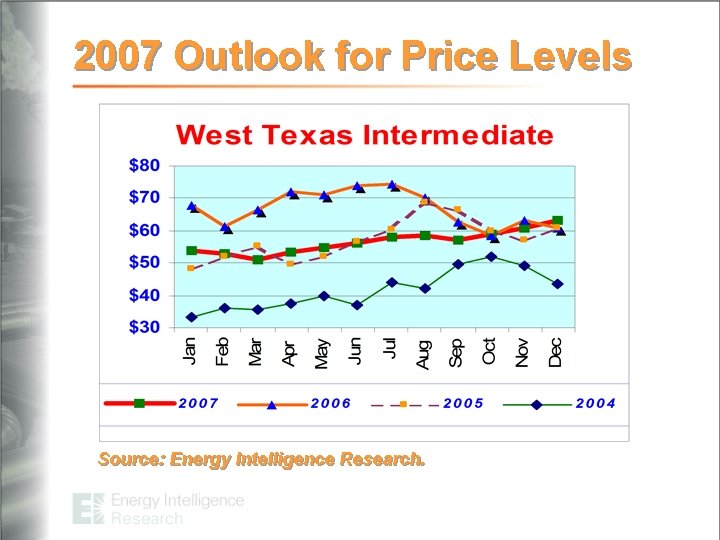 2007 Outlook for Price Levels

West Texas Intermediate

$80
$70
$60
$50
$40
$30

Jan Feb Mar Apr May Jun Jul Aug Sep Oct Nov Dec

2007 2006 2005 2004

Source: Energy Intelligence Research.

Energy Intelligence Research